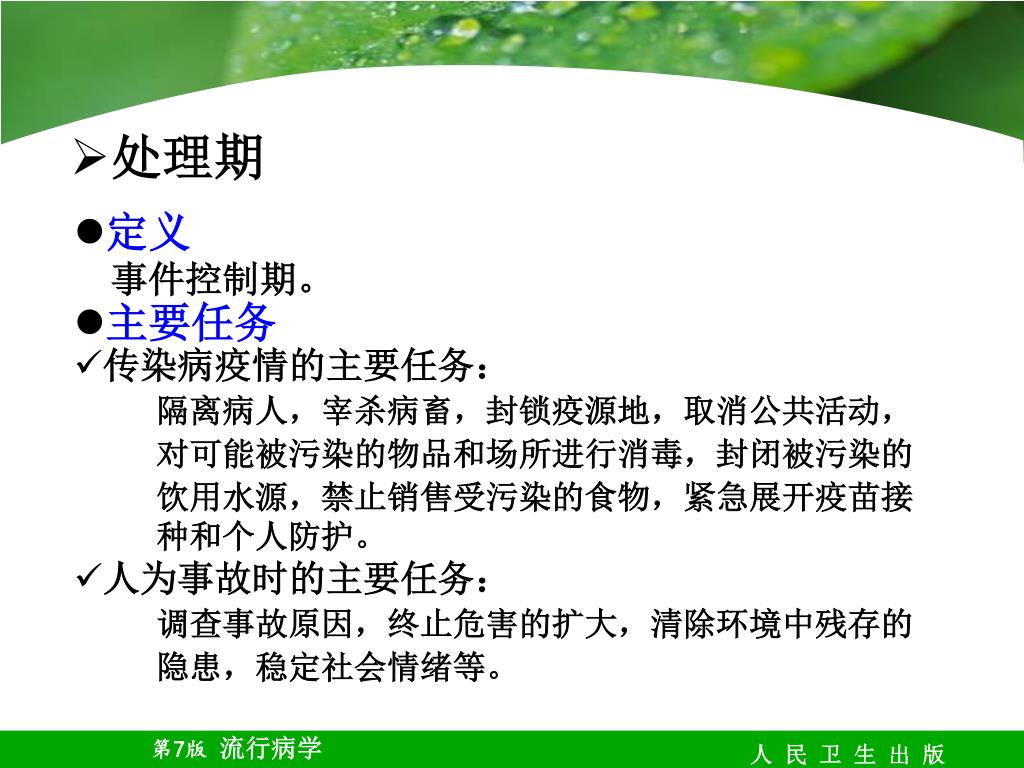 ➢处理期

●定义

事件控制期。

●主要任务

✓传染病疫情的主要任务：

隔离病人，宰杀病畜，封锁疫源地，取消公共活动，对可能被污染的物品和场所进行消毒，封闭被污染的饮用水源，禁止销售受污染的食物，紧急展开疫苗接种和个人防护。

✓人为事故时的主要任务：

调查事故原因，终止危害的扩大，清除环境中残存的隐患，稳定社会情绪等。

第7版 流行病学

人 民 卫 生 出 版